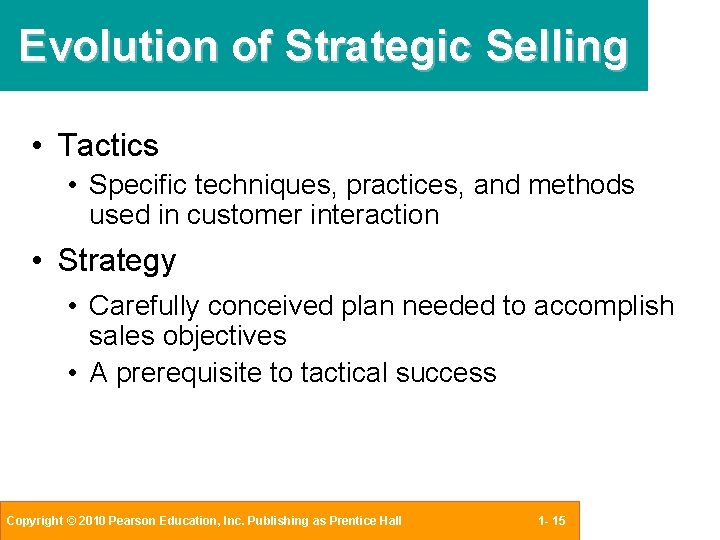 Evolution of Strategic Selling

• Tactics
• Specific techniques, practices, and methods used in customer interaction

• Strategy
• Carefully conceived plan needed to accomplish sales objectives
• A prerequisite to tactical success

Copyright © 2010 Pearson Education, Inc. Publishing as Prentice Hall

1- 15